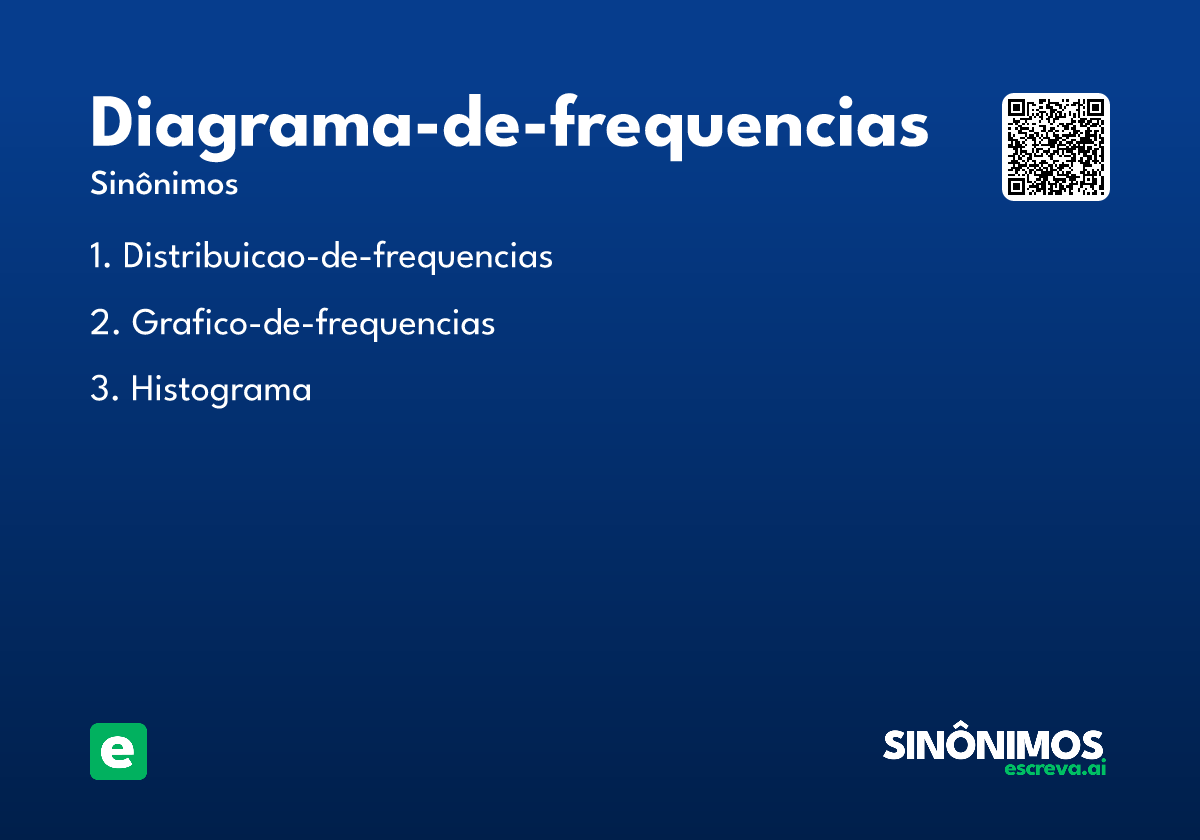 Diagrama-de-frequencias

Sinônimos

1. Distribuicao-de-frequencias

2. Grafico-de-frequencias

3. Histograma

e

SINÔNIMOS
escreva.ai